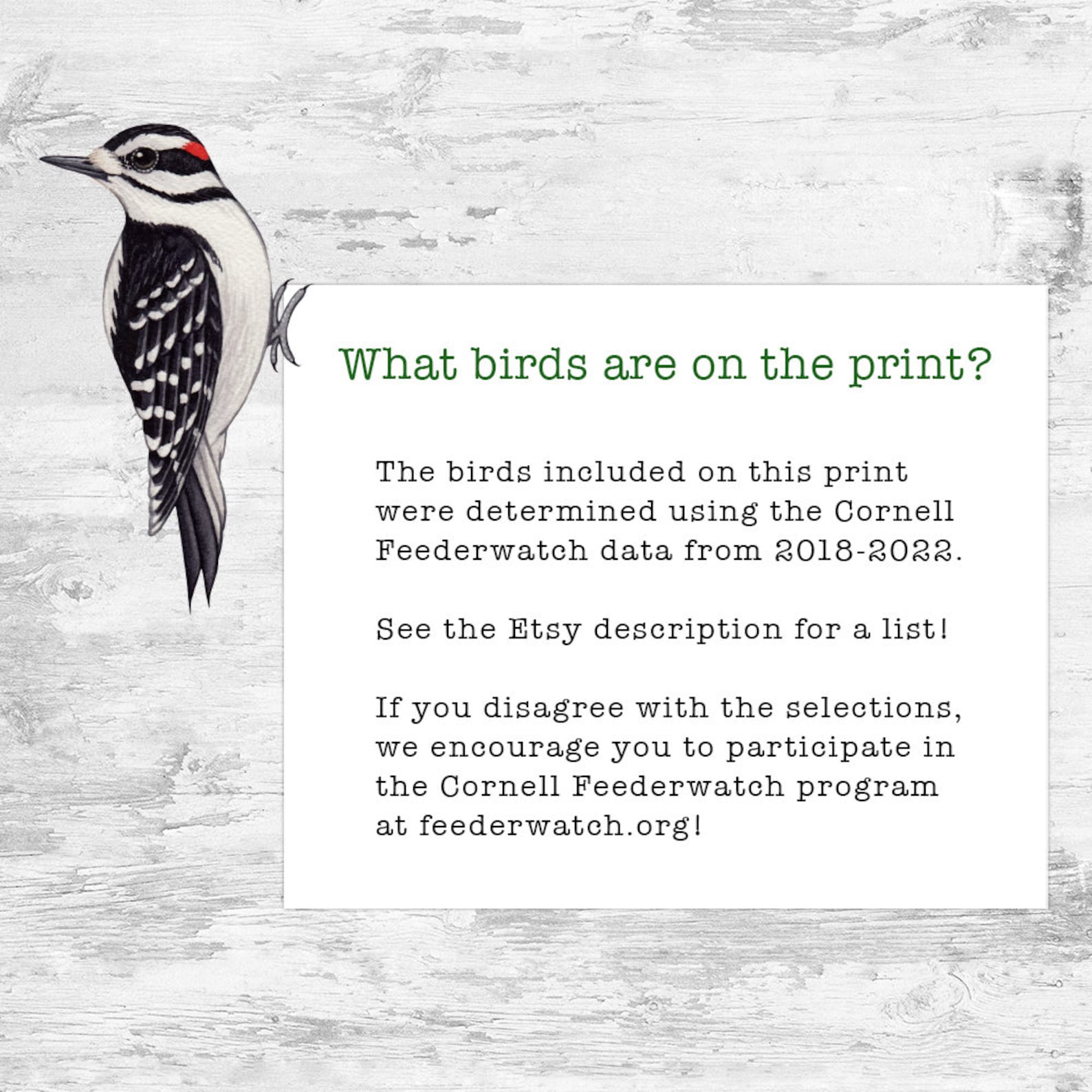 What birds are on the print?

The birds included on this print were determined using the Cornell Feederwatch data from 2018-2022.

See the Etsy description for a list!

If you disagree with the selections, we encourage you to participate in the Cornell Feederwatch program at feederwatch.org!